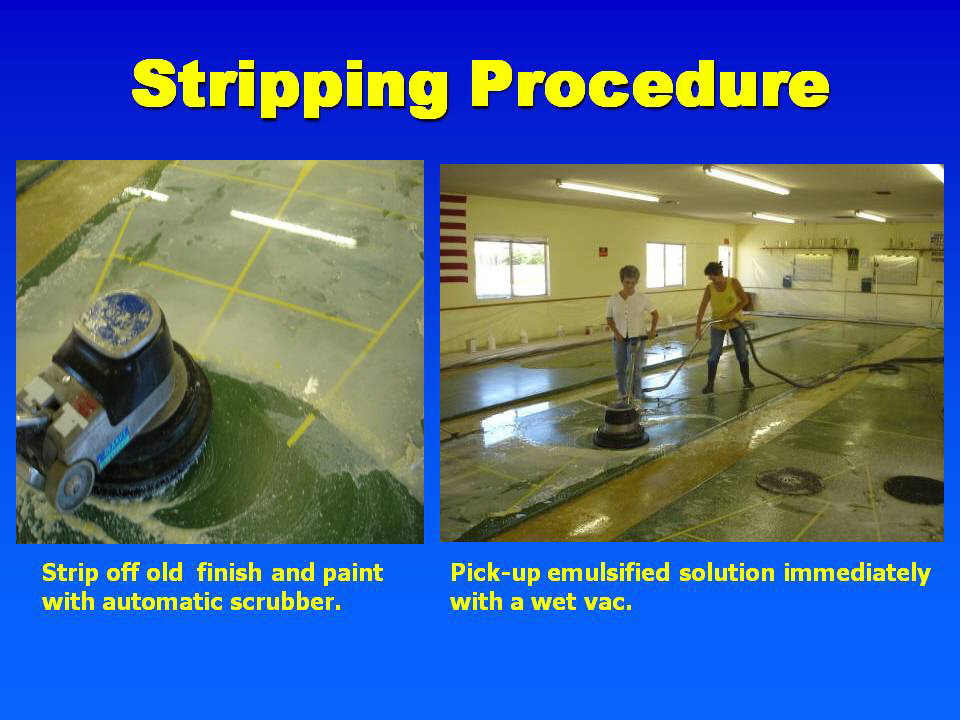 Stripping Procedure

Strip off old  finish and paint with automatic scrubber.

Pick-up emulsified solution immediately with a wet vac.